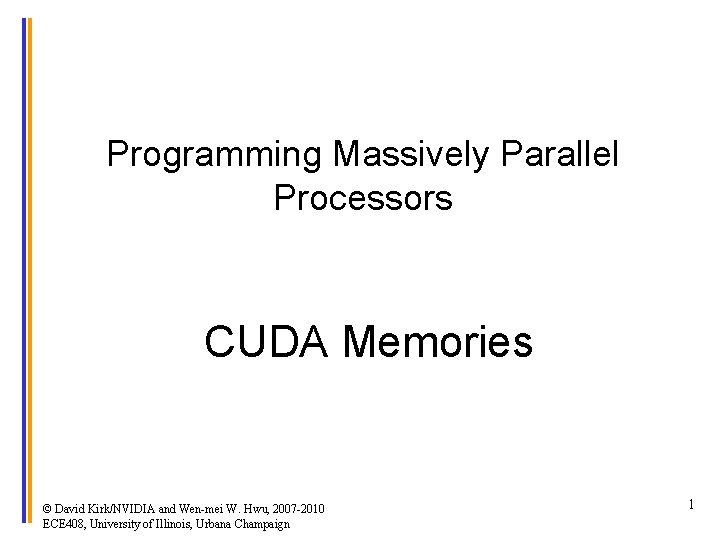 Programming Massively Parallel Processors

CUDA Memories

© David Kirk/NVIDIA and Wen-mei W. Hwu, 2007-2010
ECE408, University of Illinois, Urbana Champaign

1